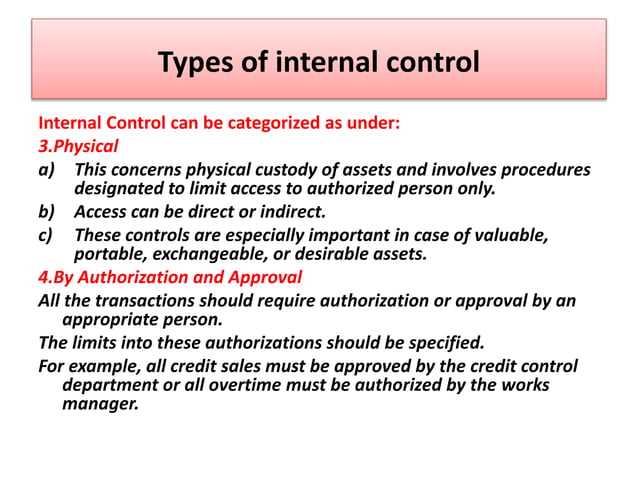 Types of internal control

Internal Control can be categorized as under:

3.Physical

a) This concerns physical custody of assets and involves procedures designated to limit access to authorized person only.

b) Access can be direct or indirect.

c) These controls are especially important in case of valuable, portable, exchangeable, or desirable assets.

4.By Authorization and Approval

All the transactions should require authorization or approval by an appropriate person.

The limits into these authorizations should be specified.

For example, all credit sales must be approved by the credit control department or all overtime must be authorized by the works manager.